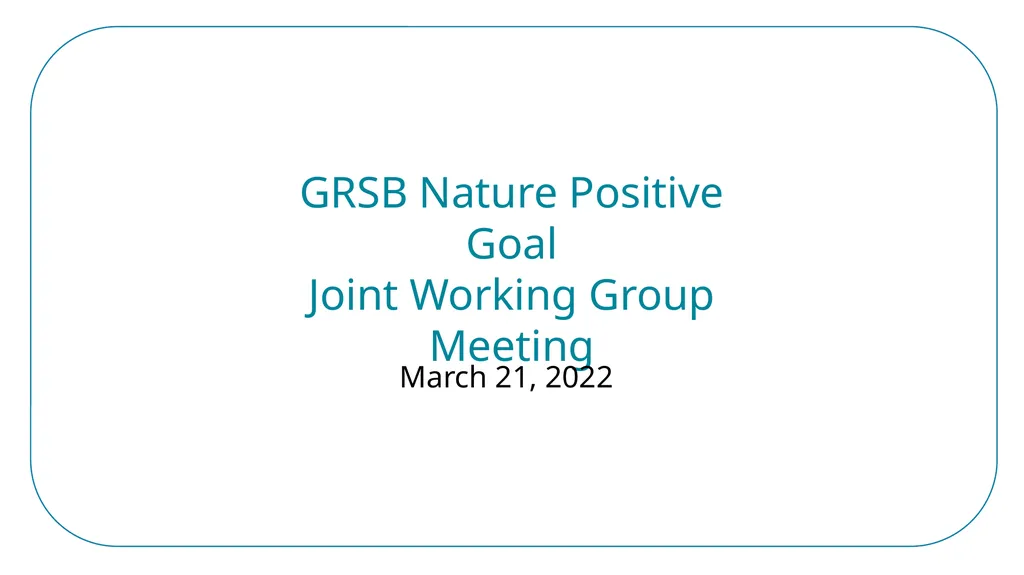 GRSB Nature Positive Goal
Joint Working Group Meeting

March 21, 2022